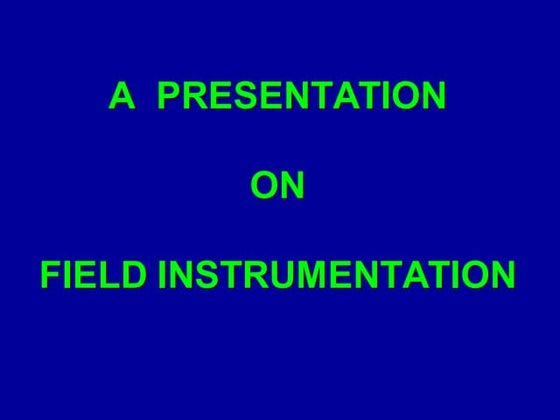 A PRESENTATION

ON

FIELD INSTRUMENTATION